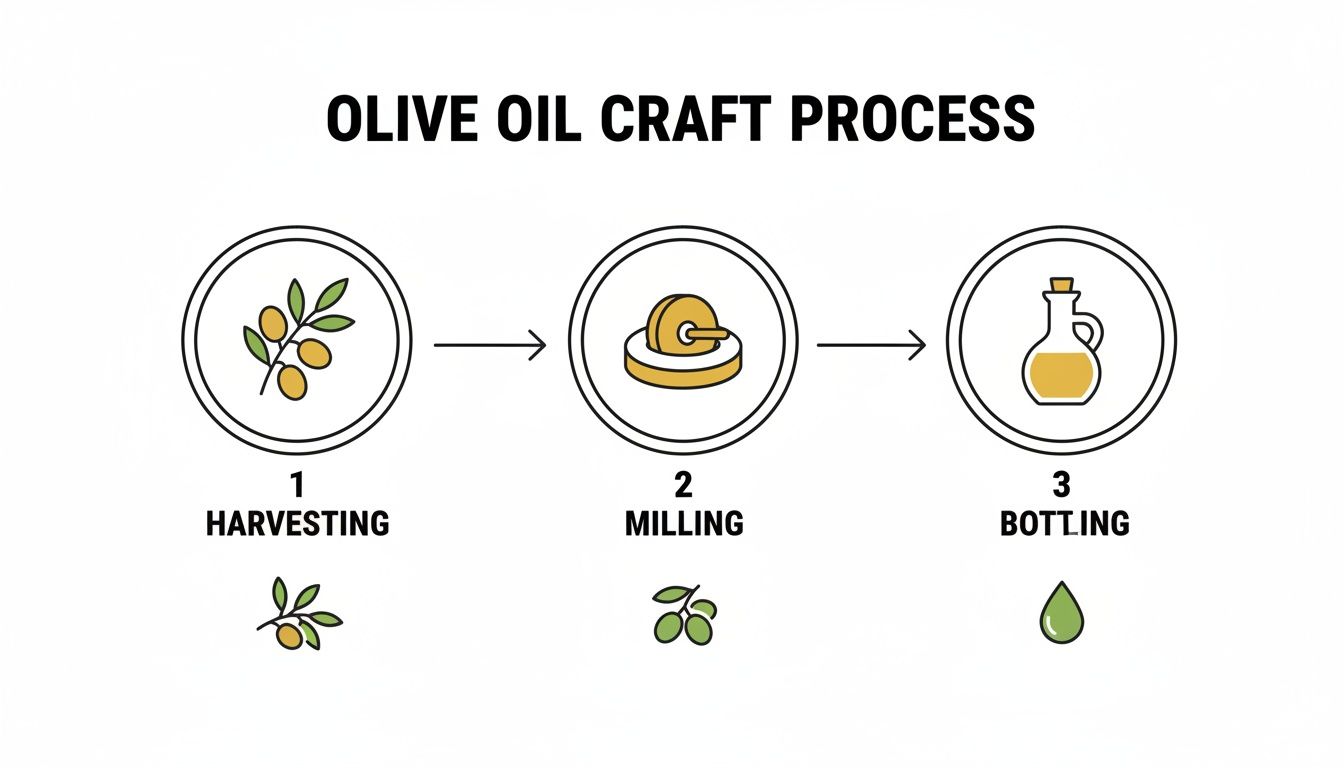 OLIVE OIL CRAFT PROCESS

1
HARVESTING

2
MILLING

3
BOTTLING